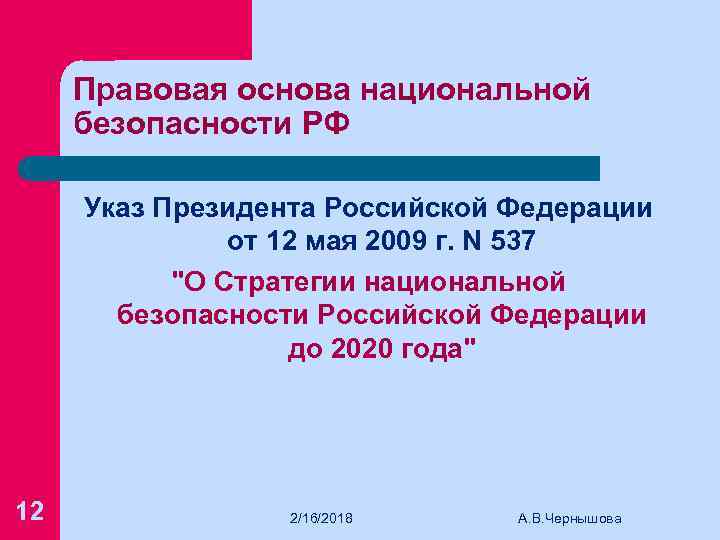 Правовая основа национальной безопасности РФ

Указ Президента Российской Федерации от 12 мая 2009 г. N 537

"О Стратегии национальной безопасности Российской Федерации до 2020 года"

12

2/16/2018

А.В.Чернышова